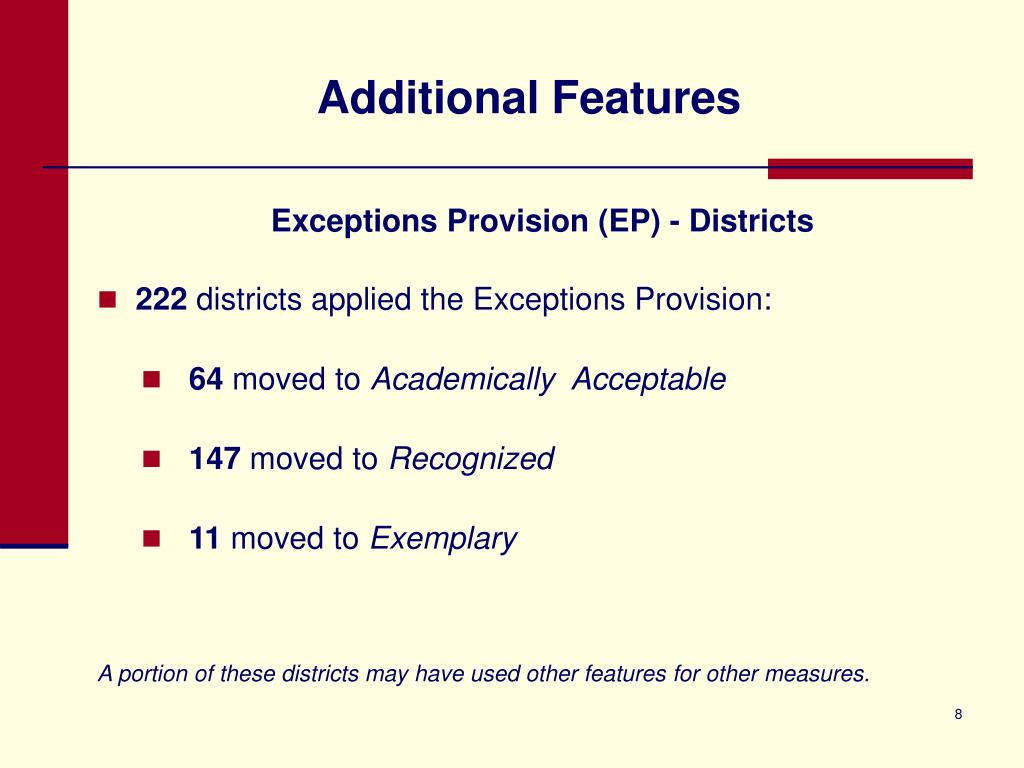 Additional Features

Exceptions Provision (EP) - Districts

222 districts applied the Exceptions Provision:

64 moved to Academically Acceptable

147 moved to Recognized

11 moved to Exemplary

A portion of these districts may have used other features for other measures.

8